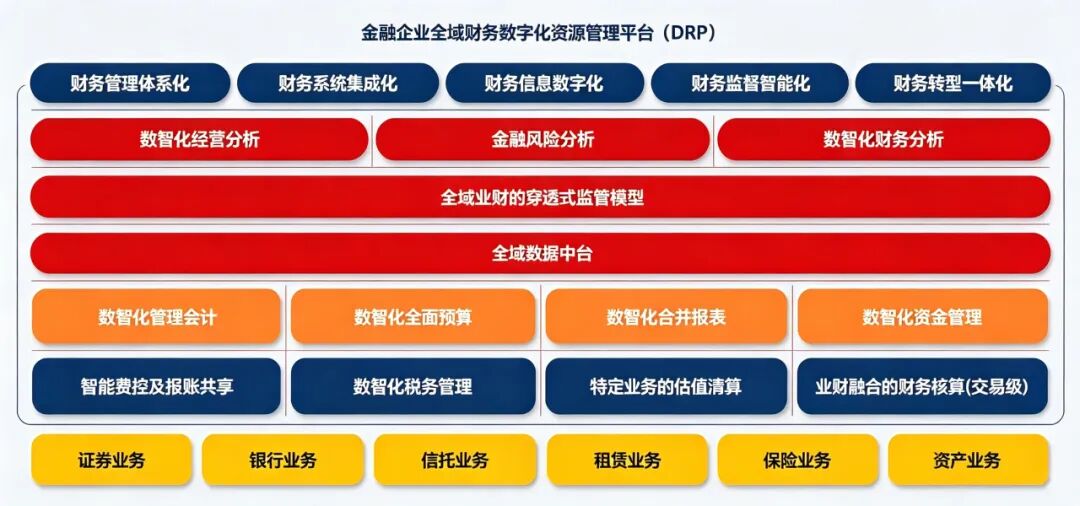 金融企业全域财务数字化资源管理平台（DRP）

财务管理体系化
财务系统集成化
财务信息数字化
财务监督智能化
财务转型一体化

数智化经营分析
金融风险分析
数智化财务分析

全域业财的穿透式监管模型

全域数据中台

数智化管理会计
数智化全面预算
数智化合并报表
数智化资金管理

智能费控及报账共享
数智化税务管理
特定业务的估值清算
业财融合的财务核算(交易级)

证券业务
银行业务
信托业务
租赁业务
保险业务
资产业务